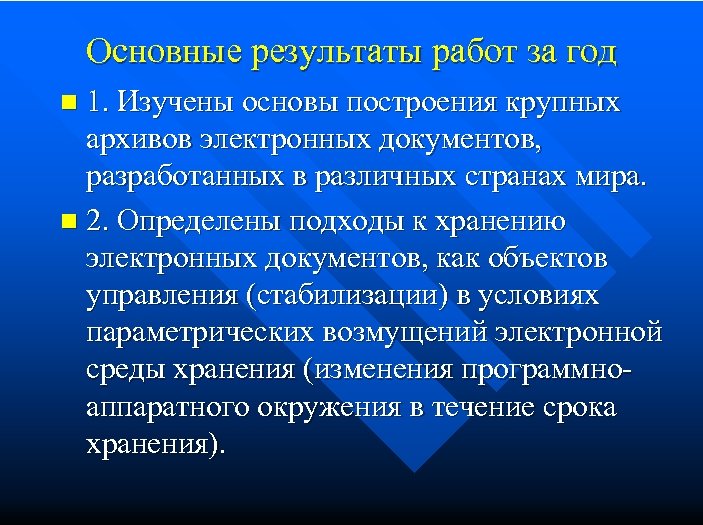 Основные результаты работ за год

1. Изучены основы построения крупных архивов электронных документов, разработанных в различных странах мира.

2. Определены подходы к хранению электронных документов, как объектов управления (стабилизации) в условиях параметрических возмущений электронной среды хранения (изменения программно-аппаратного окружения в течение срока хранения).